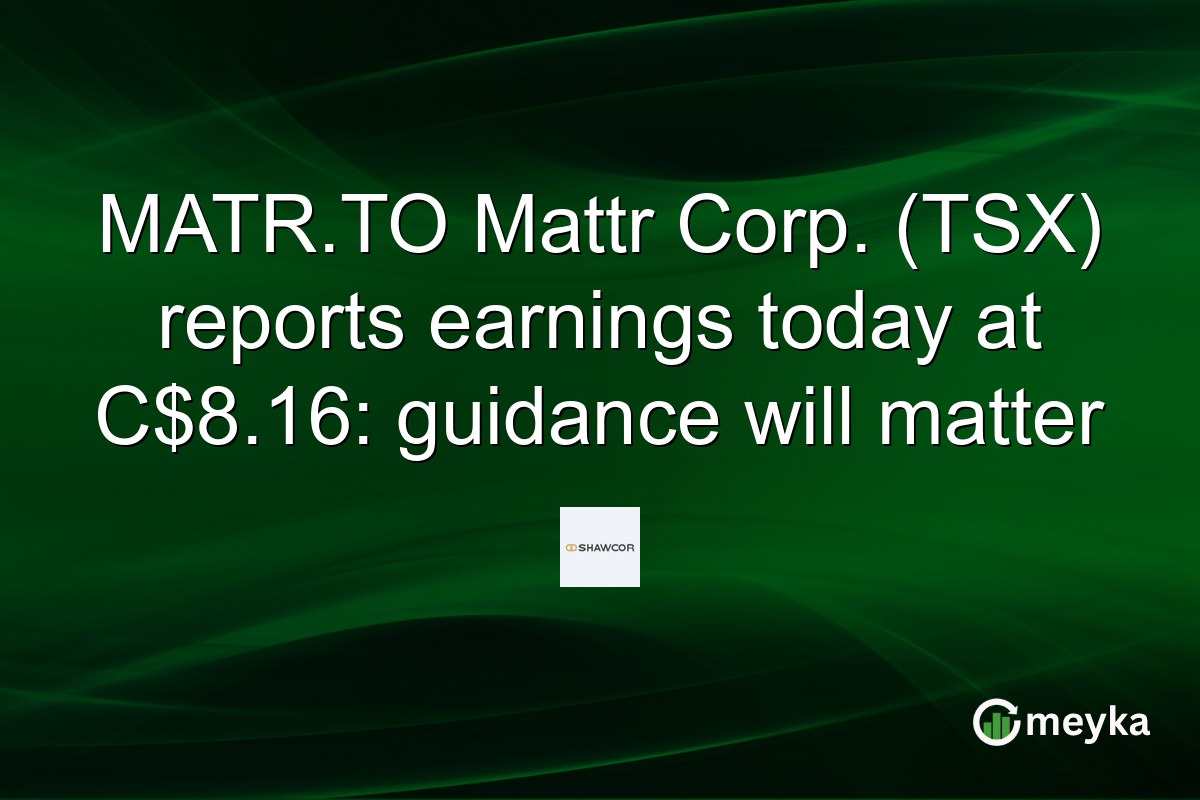 MATR.TO Mattr Corp. (TSX) reports earnings today at C$8.16: guidance will matter

SHAWCOR

meyka